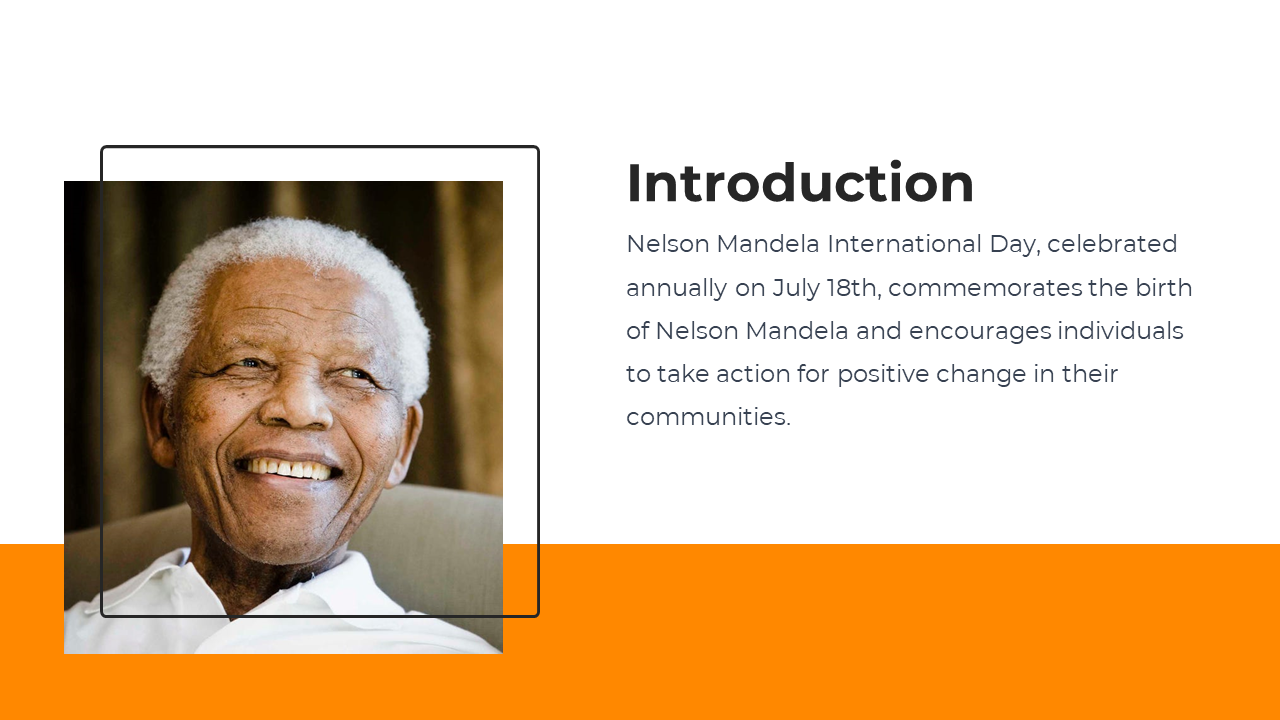 Introduction

Nelson Mandela International Day, celebrated annually on July 18th, commemorates the birth of Nelson Mandela and encourages individuals to take action for positive change in their communities.